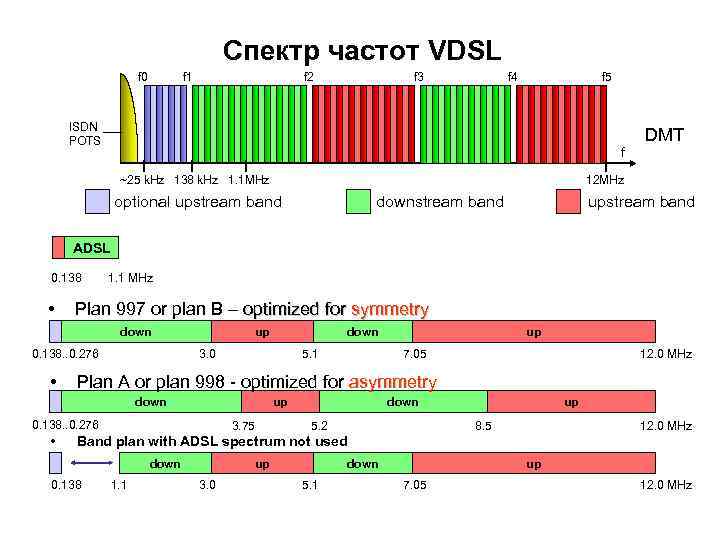 Спектр частот VDSL

f0 f1 f2 f3 f4 f5

ISDN
POTS

DMT

f

~25 kHz 138 kHz 1.1MHz 12MHz

optional upstream band
downstream band
upstream band

ADSL

0.138 1.1 MHz

• Plan 997 or plan B – optimized for symmetry

down up down up

0.138..0.276 3.0 5.1 7.05 12.0 MHz

• Plan A or plan 998 - optimized for asymmetry

down up down up

0.138..0.276 3.75 5.2 8.5 12.0 MHz

• Band plan with ADSL spectrum not used

down up down up

0.138 1.1 3.0 5.1 7.05 12.0 MHz